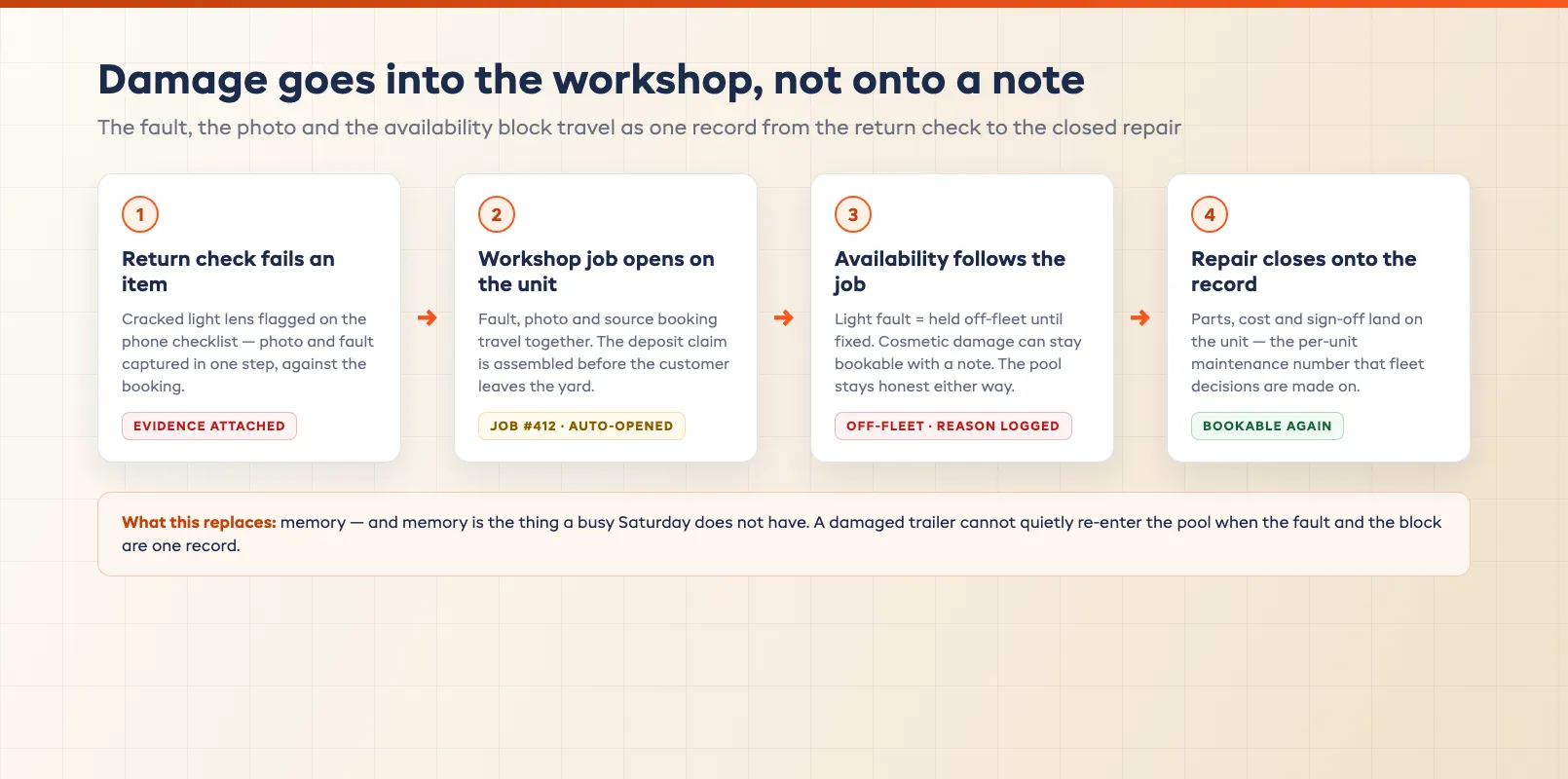 Damage goes into the workshop, not onto a note

The fault, the photo and the availability block travel as one record from the return check to the closed repair

1

Return check fails an item

Cracked light lens flagged on the phone checklist — photo and fault captured in one step, against the booking.

EVIDENCE ATTACHED

2

Workshop job opens on the unit

Fault, photo and source booking travel together. The deposit claim is assembled before the customer leaves the yard.

JOB #412 · AUTO-OPENED

3

Availability follows the job

Light fault = held off-fleet until fixed. Cosmetic damage can stay bookable with a note. The pool stays honest either way.

OFF-FLEET · REASON LOGGED

4

Repair closes onto the record

Parts, cost and sign-off land on the unit — the per-unit maintenance number that fleet decisions are made on.

BOOKABLE AGAIN

What this replaces: memory — and memory is the thing a busy Saturday does not have. A damaged trailer cannot quietly re-enter the pool when the fault and the block are one record.